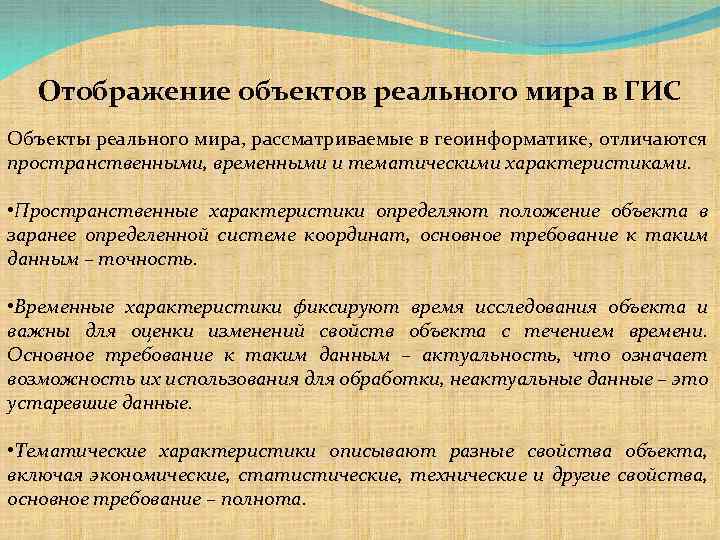 Отображение объектов реального мира в ГИС

Объекты реального мира, рассматриваемые в геоинформатике, отличаются пространственными, временными и тематическими характеристиками.

•Пространственные характеристики определяют положение объекта в заранее определенной системе координат, основное требование к таким данным – точность.

•Временные характеристики фиксируют время исследования объекта и важны для оценки изменений свойств объекта с течением времени. Основное требование к таким данным – актуальность, что означает возможность их использования для обработки, неактуальные данные – это устаревшие данные.

•Тематические характеристики описывают разные свойства объекта, включая экономические, статистические, технические и другие свойства, основное требование – полнота.